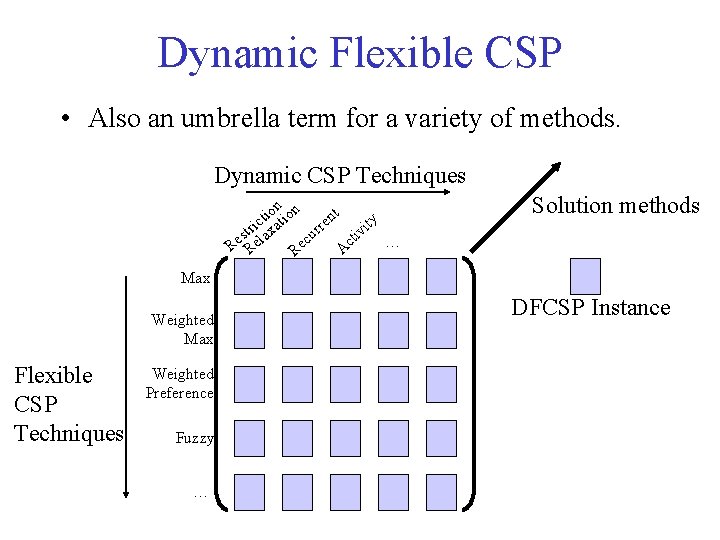 Dynamic Flexible CSP

• Also an umbrella term for a variety of methods.

Dynamic CSP Techniques

Solution methods

Restriction Relaxation

Recurrent

Activity

…

Max

Weighted Max

Weighted Preference

Fuzzy

…

Flexible CSP Techniques

DFCSP Instance